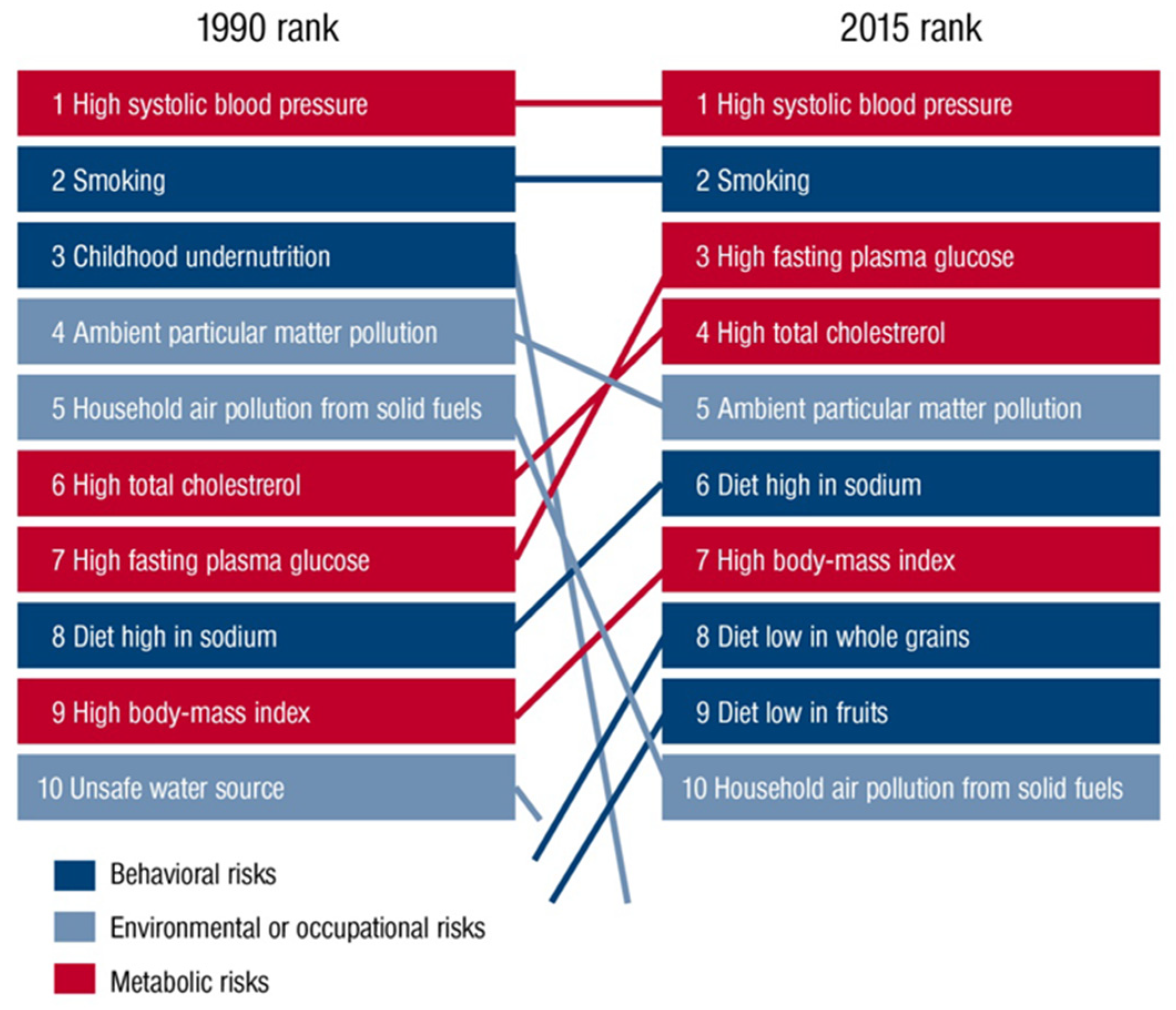 1990 rank

1 High systolic blood pressure
2 Smoking
3 Childhood undernutrition
4 Ambient particular matter pollution
5 Household air pollution from solid fuels
6 High total cholestrerol
7 High fasting plasma glucose
8 Diet high in sodium
9 High body-mass index
10 Unsafe water source

2015 rank

1 High systolic blood pressure
2 Smoking
3 High fasting plasma glucose
4 High total cholestrerol
5 Ambient particular matter pollution
6 Diet high in sodium
7 High body-mass index
8 Diet low in whole grains
9 Diet low in fruits
10 Household air pollution from solid fuels

Behavioral risks
Environmental or occupational risks
Metabolic risks